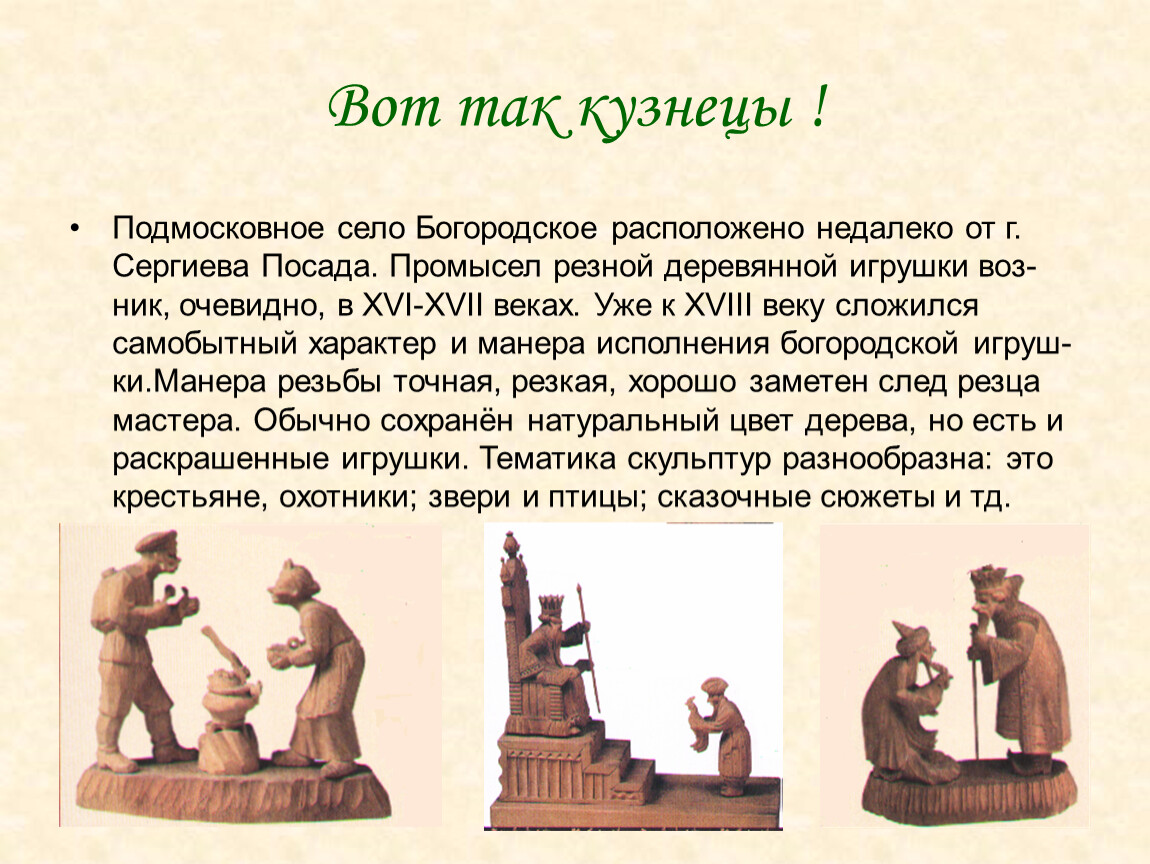 Вот так кузнецы !

• Подмосковное село Богородское расположено недалеко от г. Сергиева Посада. Промысел резной деревянной игрушки возник, очевидно, в XVI-XVII веках. Уже к XVIII веку сложился самобытный характер и манера исполнения богородской игрушки.Манера резьбы точная, резкая, хорошо заметен след резца мастера. Обычно сохранён натуральный цвет дерева, но есть и раскрашенные игрушки. Тематика скульптур разнообразна: это крестьяне, охотники; звери и птицы; сказочные сюжеты и тд.